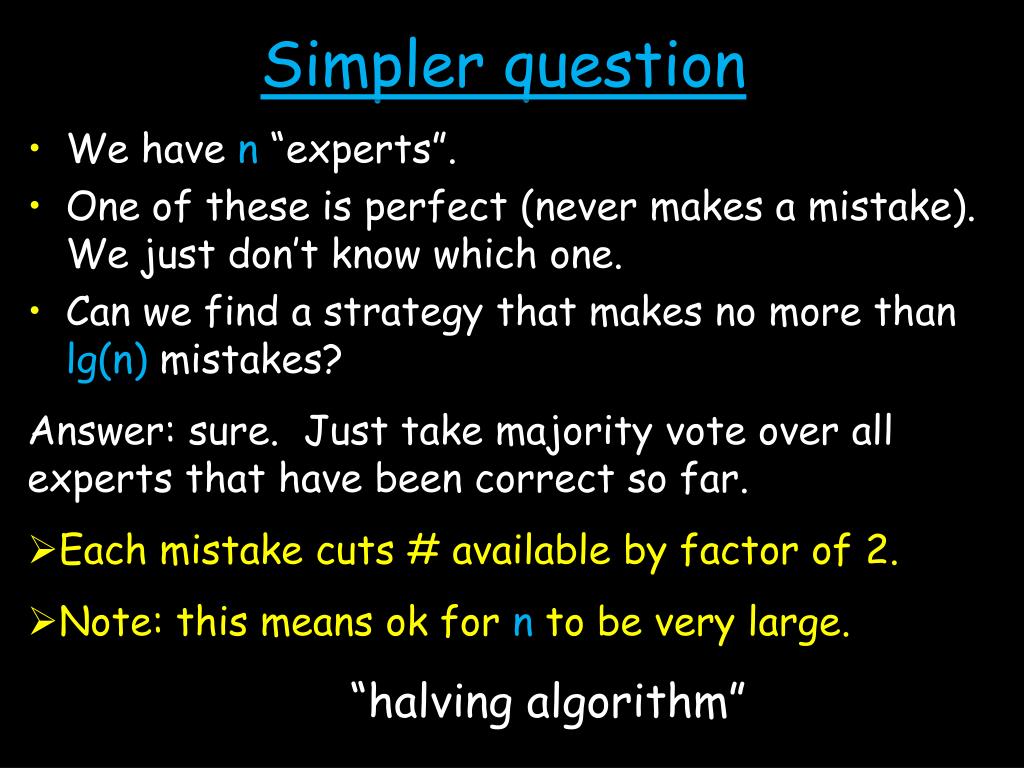 Simpler question

• We have n “experts”.
• One of these is perfect (never makes a mistake). We just don’t know which one.
• Can we find a strategy that makes no more than lg(n) mistakes?

Answer: sure. Just take majority vote over all experts that have been correct so far.

➢Each mistake cuts # available by factor of 2.

➢Note: this means ok for n to be very large.

“halving algorithm”